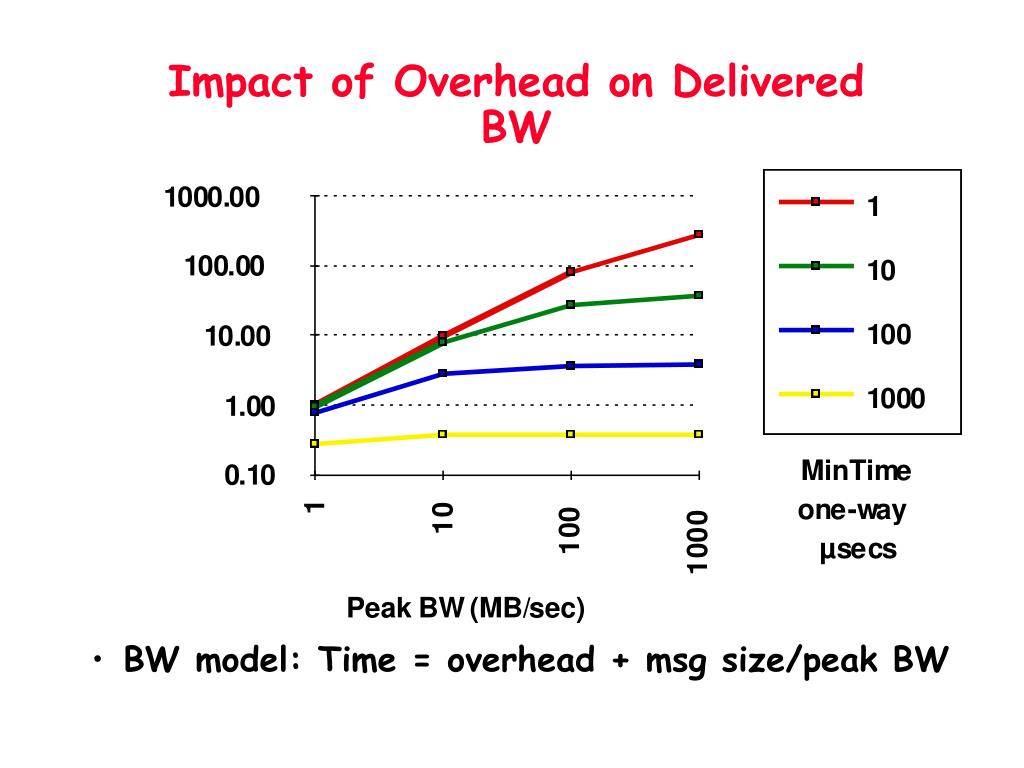 Impact of Overhead on Delivered BW

1000.00
100.00
10.00
1.00
0.10

1
10
100
1000

Peak BW (MB/sec)

1
10
100
1000

MinTime one-way µsecs

• BW model: Time = overhead + msg size/peak BW